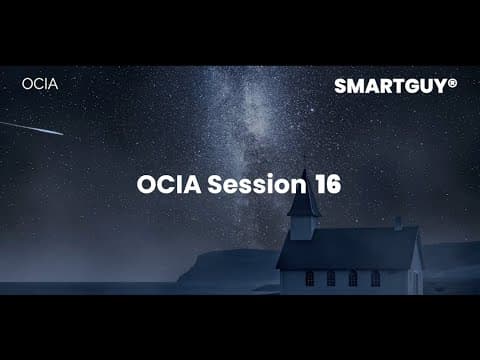 OCIA

SMARTGUY®

OCIA Session 16